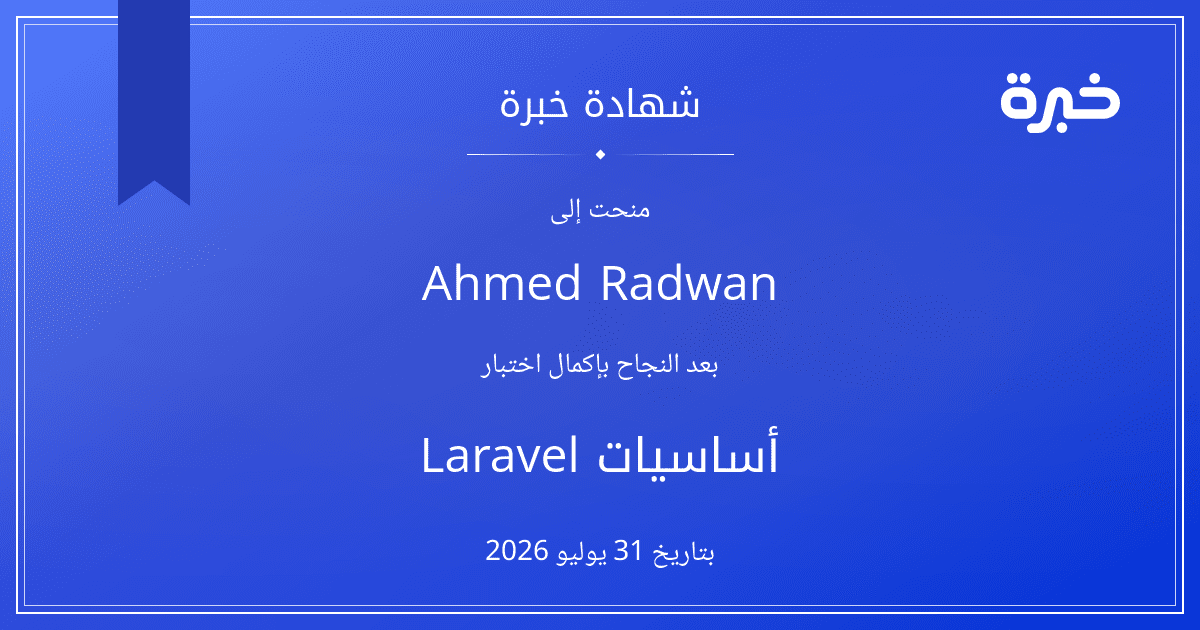 خبرة

شهادة خبرة

منحت إلى

Ahmed Radwan

بعد النجاح بإكمال اختبار

أساسيات Laravel

بتاريخ 31 يوليو 2026